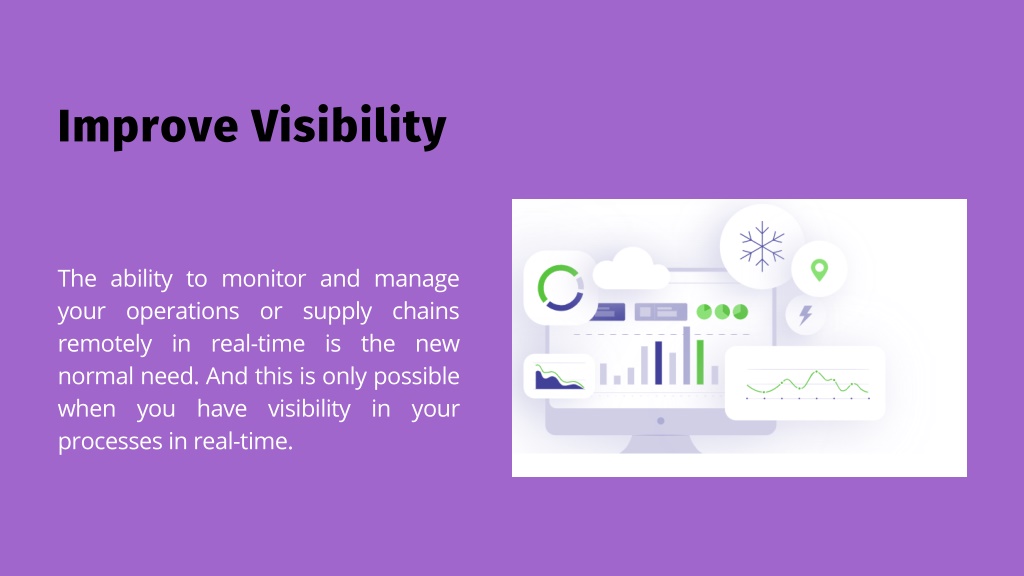 Improve Visibility

The ability to monitor and manage your operations or supply chains remotely in real-time is the new normal need. And this is only possible when you have visibility in your processes in real-time.